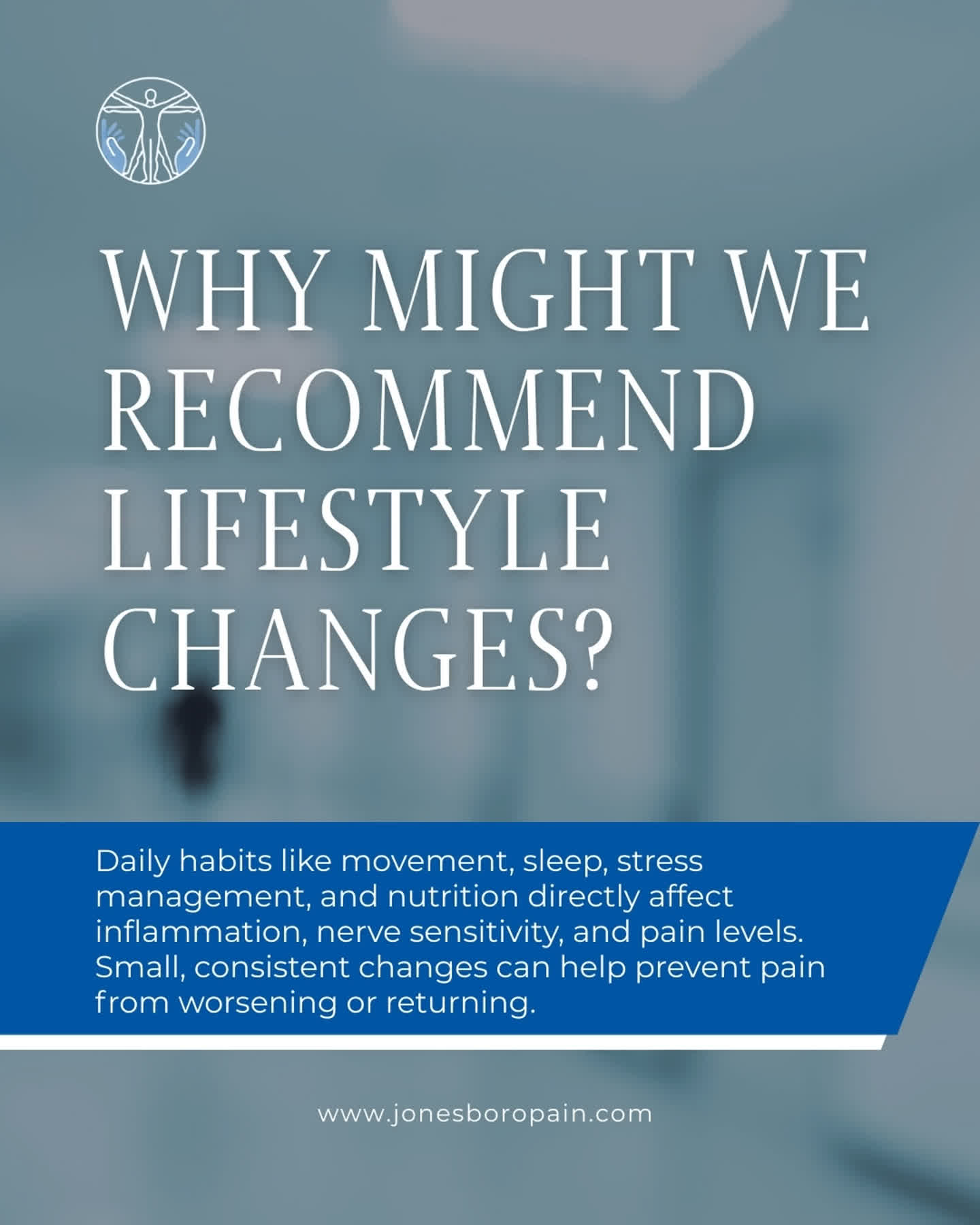 WHY MIGHT WE RECOMMEND LIFESTYLE CHANGES?

Daily habits like movement, sleep, stress management, and nutrition directly affect inflammation, nerve sensitivity, and pain levels. Small, consistent changes can help prevent pain from worsening or returning.

www.jonesboropain.com